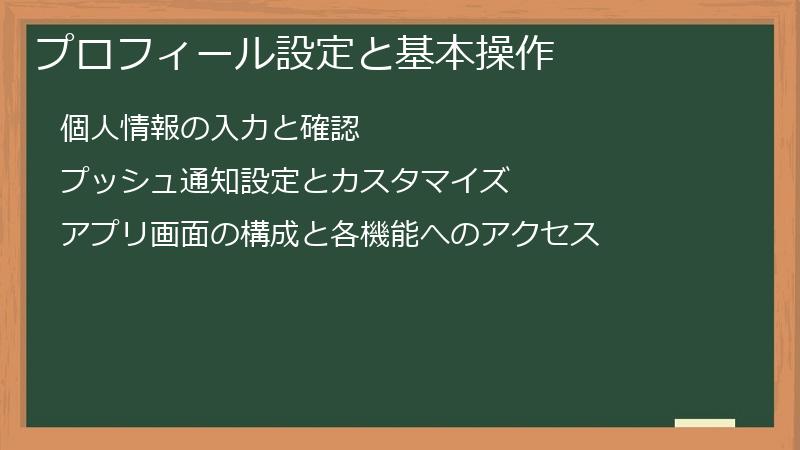 プロフィール設定と基本操作

個人情報の入力と確認

プッシュ通知設定とカスタマイズ

アプリ画面の構成と各機能へのアクセス